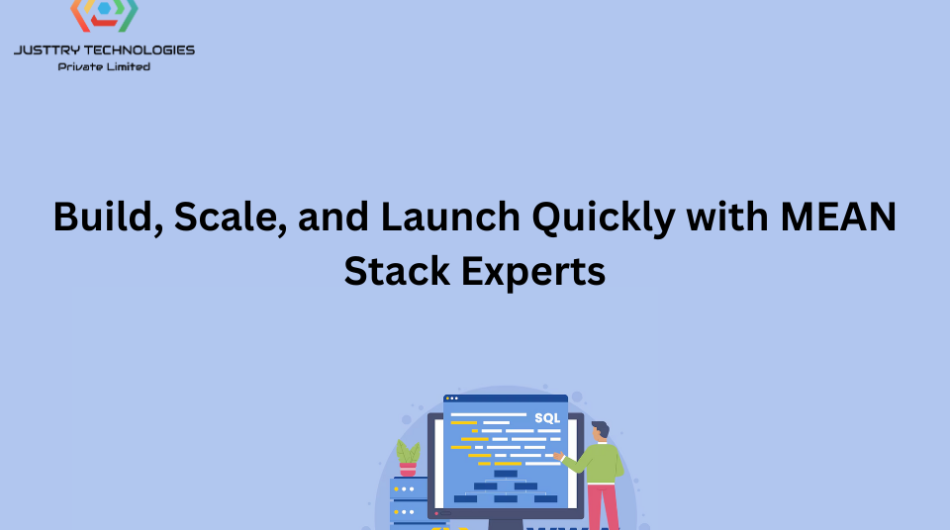 JUSTTRY TECHNOLOGIES
Private Limited

Build, Scale, and Launch Quickly with MEAN Stack Experts

SQL